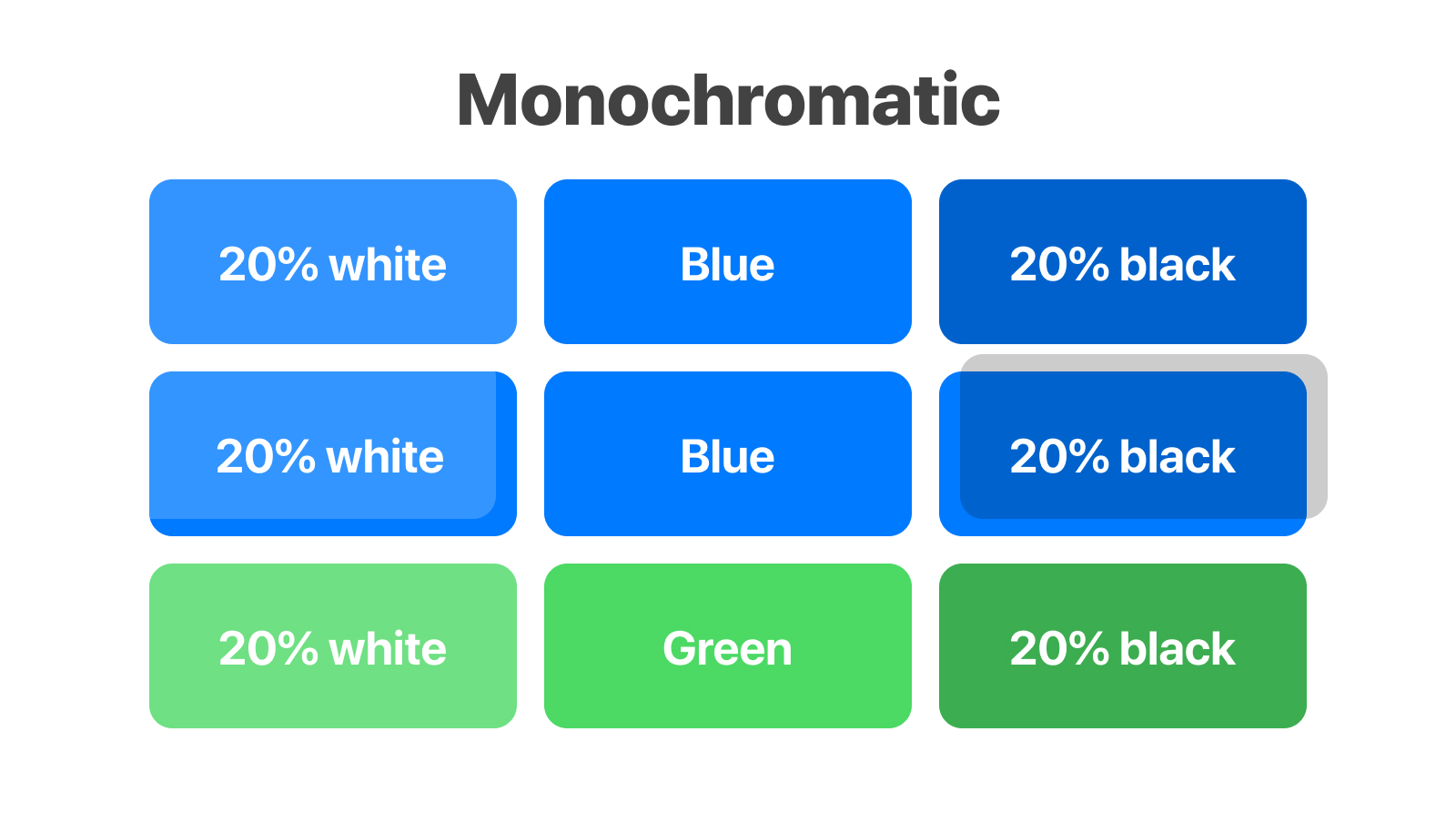 Monochromatic

20% white

Blue

20% black

20% white

Blue

20% black

20% white

Green

20% black